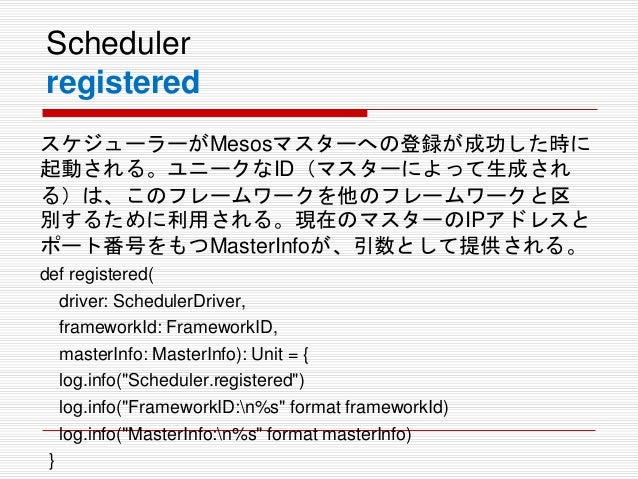 Scheduler
registered

スケジューラーがMesosマスターへの登録が成功した時に起動される。ユニークなID（マスターによって生成される）は、このフレームワークを他のフレームワークと区別するために利用される。現在のマスターのIPアドレスとポート番号をもつMasterInfoが、引数として提供される。

def registered(
driver: SchedulerDriver,
frameworkId: FrameworkID,
masterInfo: MasterInfo): Unit = {
log.info("Scheduler.registered")
log.info("FrameworkID:\n%s" format frameworkId)
log.info("MasterInfo:\n%s" format masterInfo)
}